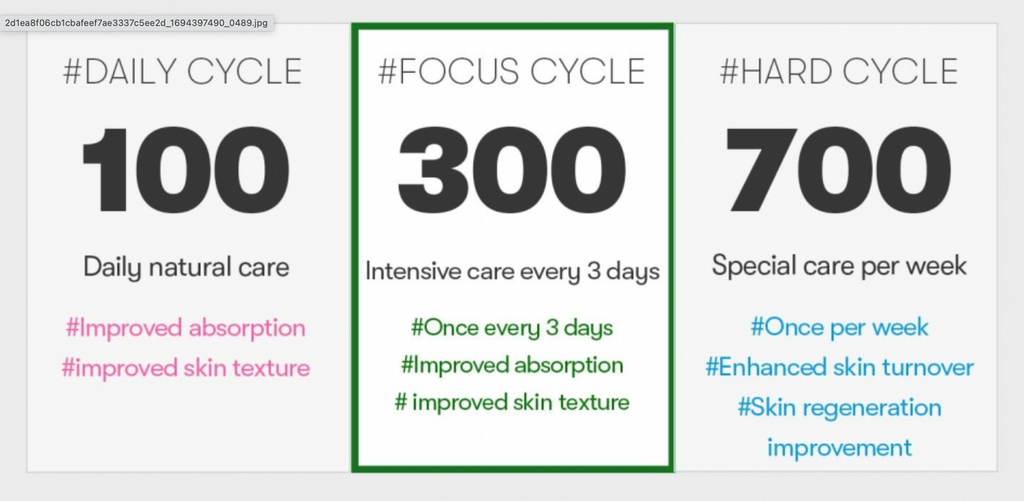 2d1ea8f06cb1cbafeef7ae3337c5ee2d_1694397490_0489.jpg

#DAILY CYCLE

100

Daily natural care

#Improved absorption
#improved skin texture

#FOCUS CYCLE

300

Intensive care every 3 days

#Once every 3 days
#Improved absorption
# improved skin texture

#HARD CYCLE

700

Special care per week

#Once per week
#Enhanced skin turnover
#Skin regeneration improvement